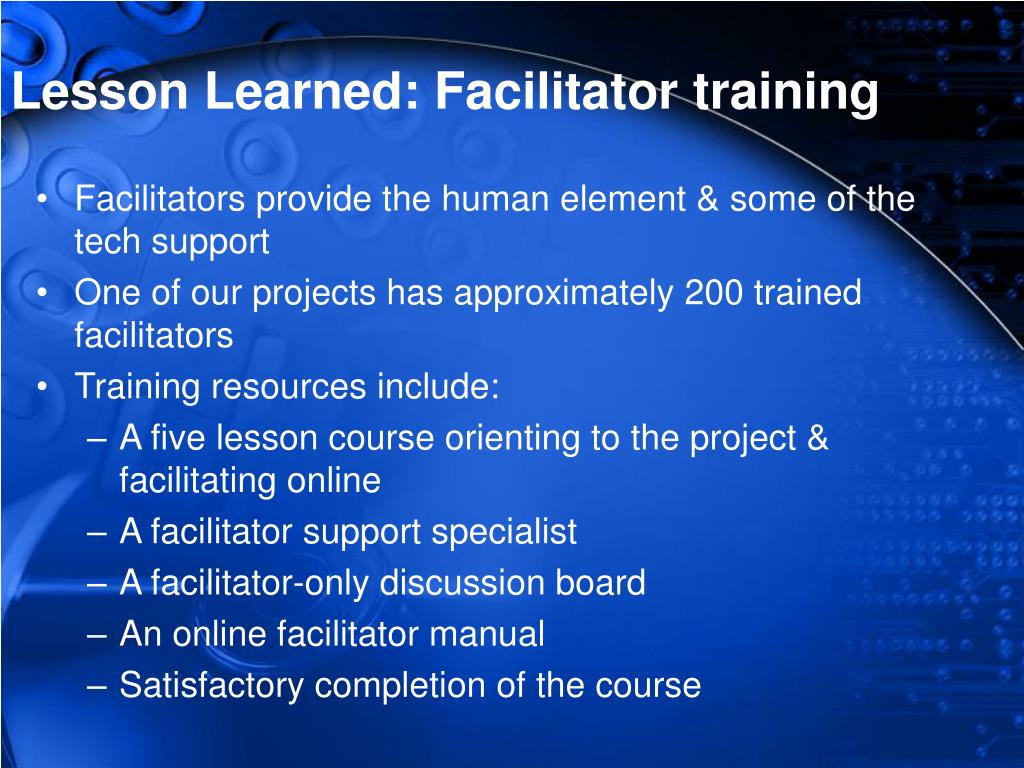 Lesson Learned: Facilitator training

• Facilitators provide the human element & some of the tech support
• One of our projects has approximately 200 trained facilitators
• Training resources include:
 – A five lesson course orienting to the project & facilitating online
 – A facilitator support specialist
 – A facilitator-only discussion board
 – An online facilitator manual
 – Satisfactory completion of the course